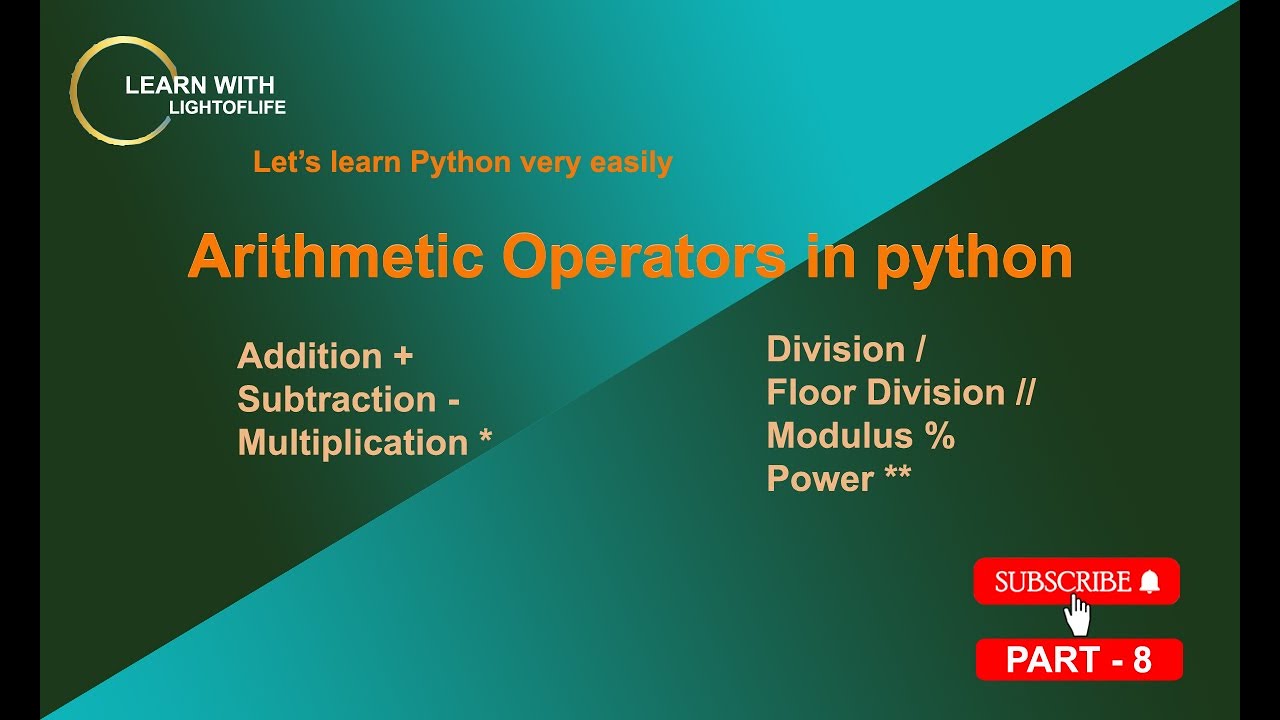 LEARN WITH
LIGHTOFLIFE

Let's learn Python very easily

Arithmetic Operators in python

Addition +
Subtraction -
Multiplication *

Division /
Floor Division //
Modulus %
Power **

SUBSCRIBE

PART - 8